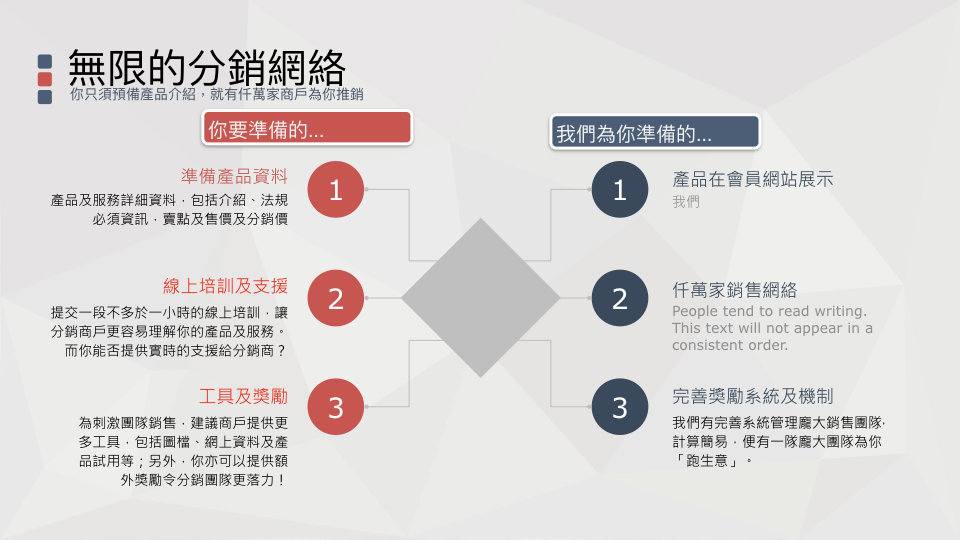 無限的分銷網絡
你只須預備產品介紹，就有仟萬家商戶為你推銷

你要準備的...

準備產品資料
產品及服務詳細資料，包括介紹、法規必須資訊，賣點及售價及分銷價

1

線上培訓及支援
提交一段不多於一小時的線上培訓，讓分銷商戶更容易理解你的產品及服務。而你能否提供實時的支援給分銷商？

2

工具及獎勵
為刺激團隊銷售，建議商戶提供更多工具，包括圖檔、網上資料及產品試用等；另外，你亦可以提供額外獎勵令分銷團隊更落力！

3

我們為你準備的...

1

產品在會員網站展示
我們

2

仟萬家銷售網絡
People tend to read writing. This text will not appear in a consistent order.

3

完善獎勵系統及機制
我們有完善系統管理龐大銷售團隊，計算簡易，便有一隊龐大團隊為你「跑生意」。